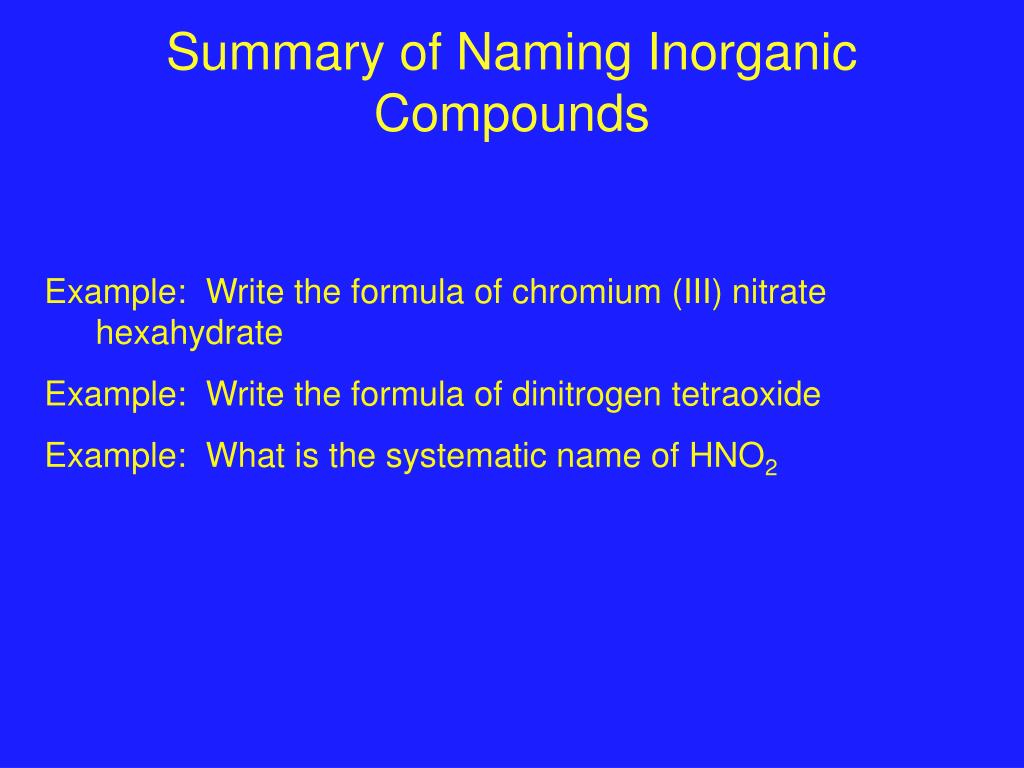 Summary of Naming Inorganic Compounds

Example: Write the formula of chromium (III) nitrate hexahydrate

Example: Write the formula of dinitrogen tetraoxide

Example: What is the systematic name of $HNO_2$